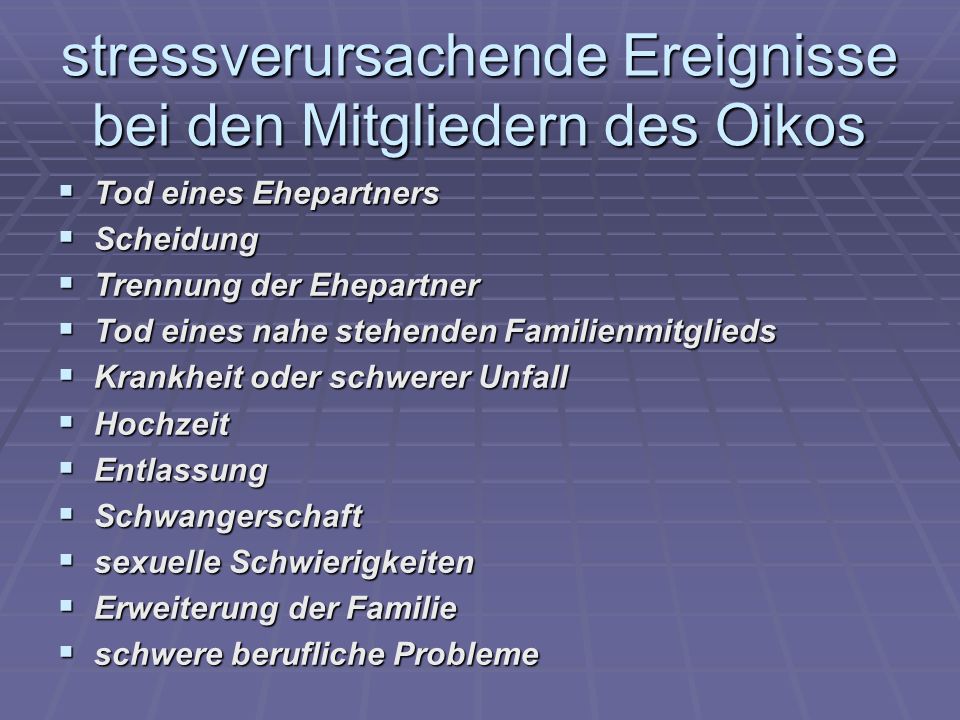 stressverursachende Ereignisse bei den Mitgliedern des Oikos

- Tod eines Ehepartners
- Scheidung
- Trennung der Ehepartner
- Tod eines nahe stehenden Familienmitglieds
- Krankheit oder schwerer Unfall
- Hochzeit
- Entlassung
- Schwangerschaft
- sexuelle Schwierigkeiten
- Erweiterung der Familie
- schwere berufliche Probleme